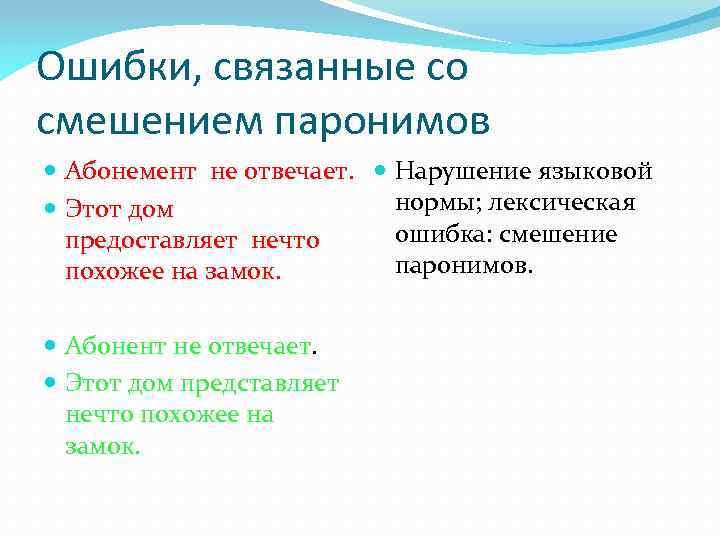 Ошибки, связанные со смешением паронимов

Абонемент не отвечает.

Этот дом предоставляет нечто похожее на замок.

Абонент не отвечает.

Этот дом представляет нечто похожее на замок.

Нарушение языковой нормы; лексическая ошибка: смешение паронимов.